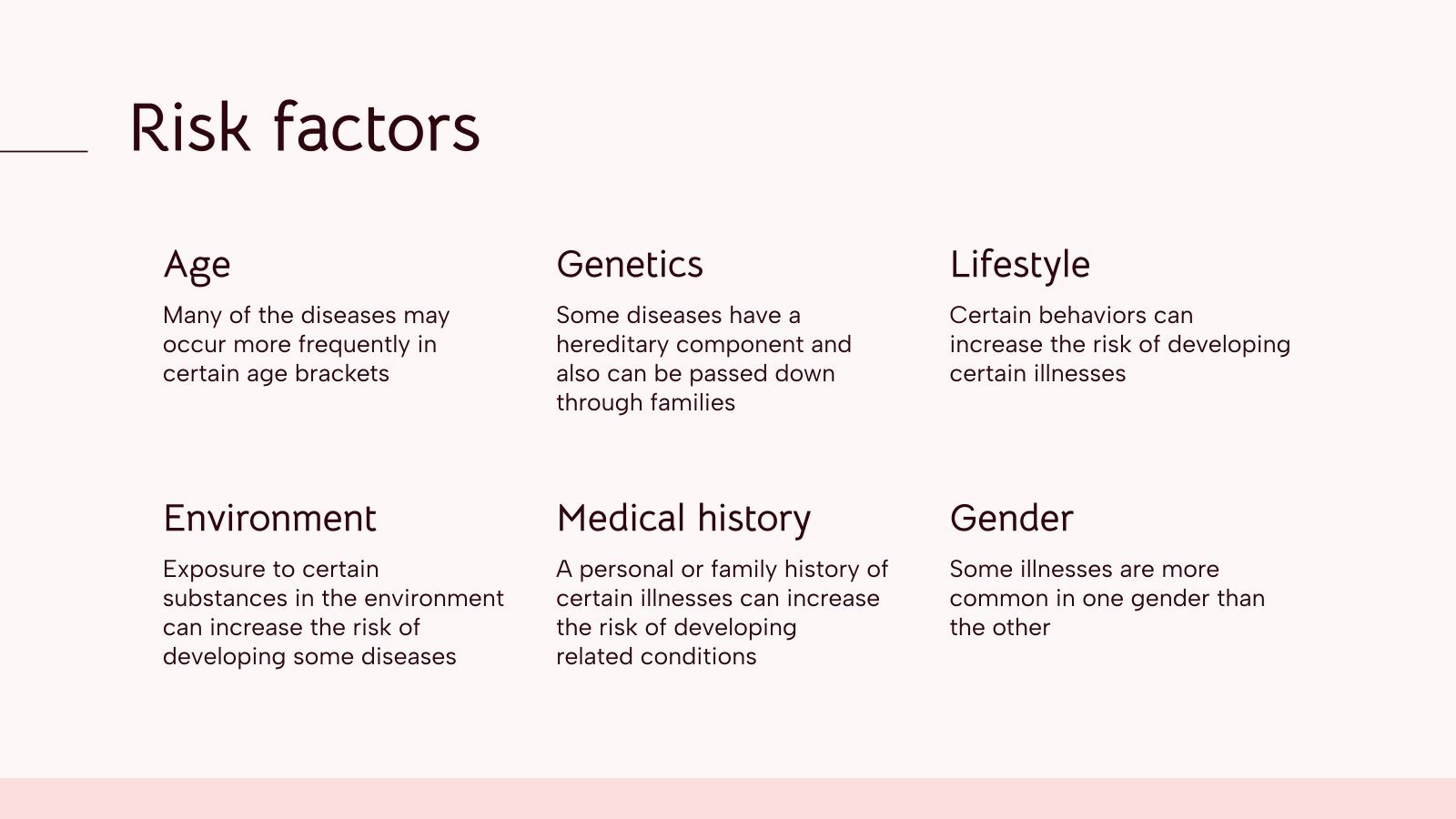 Risk factors

Age

Many of the diseases may occur more frequently in certain age brackets

Genetics

Some diseases have a hereditary component and also can be passed down through families

Lifestyle

Certain behaviors can increase the risk of developing certain illnesses

Environment

Exposure to certain substances in the environment can increase the risk of developing some diseases

Medical history

A personal or family history of certain illnesses can increase the risk of developing related conditions

Gender

Some illnesses are more common in one gender than the other